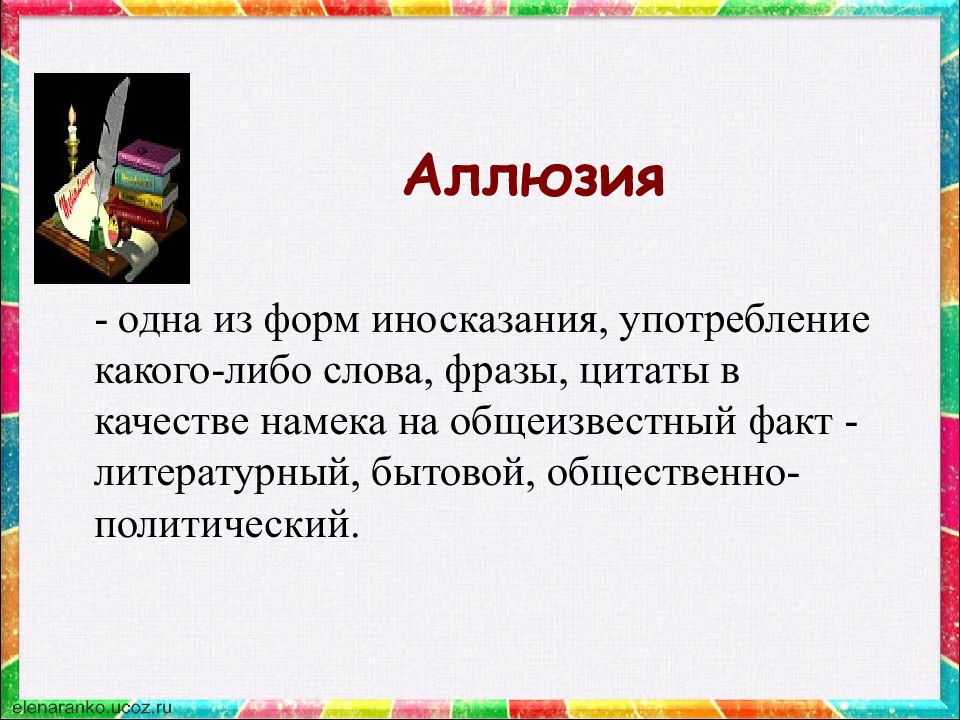 Аллюзия

- одна из форм иносказания, употребление какого-либо слова, фразы, цитаты в качестве намека на общеизвестный факт - литературный, бытовой, общественно-политический.

elenaranko.ucoz.ru